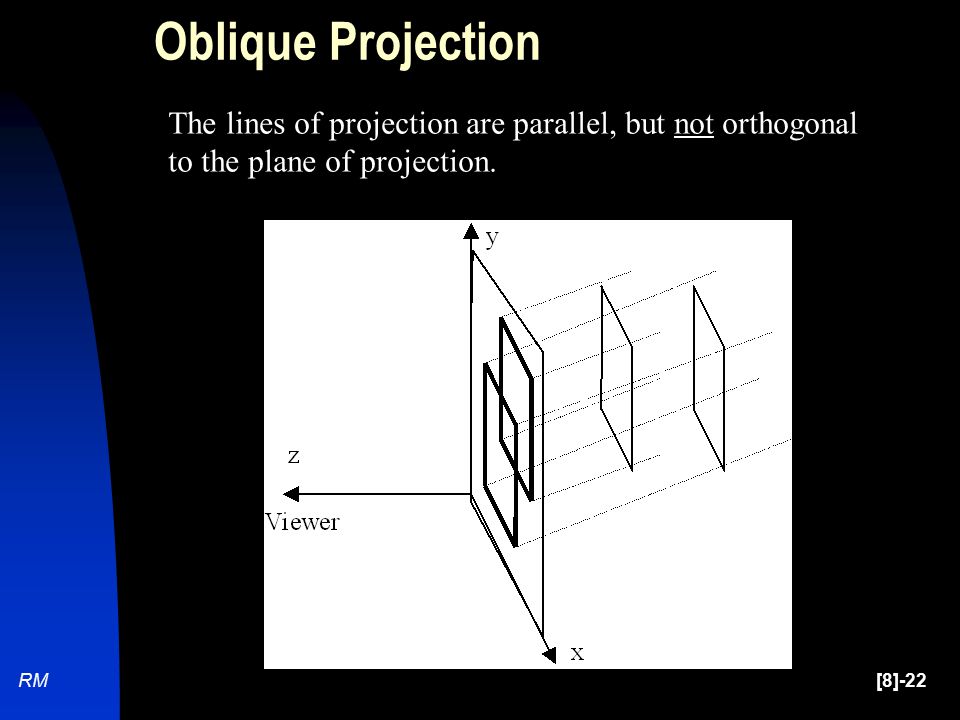 Oblique Projection

The lines of projection are parallel, but not orthogonal to the plane of projection.

y

z

Viewer

x

RM

[8]-22